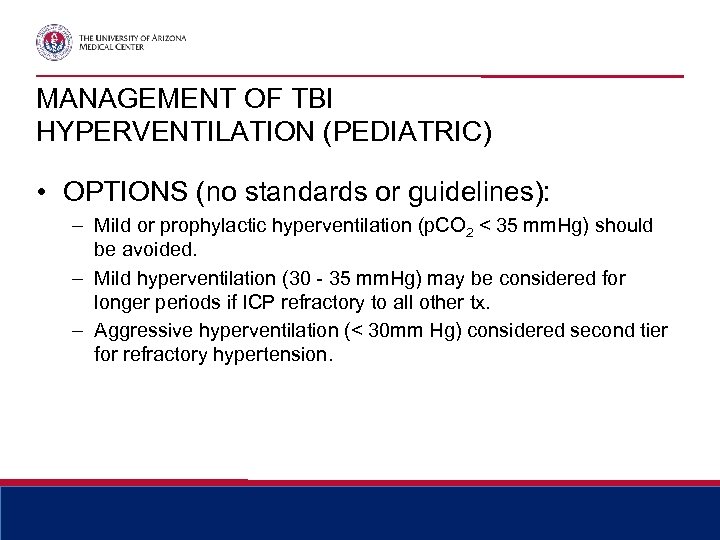 THE UNIVERSITY OF ARIZONA
MEDICAL CENTER

MANAGEMENT OF TBI
HYPERVENTILATION (PEDIATRIC)

• OPTIONS (no standards or guidelines):
– Mild or prophylactic hyperventilation ($pCO_2$ < 35 mmHg) should be avoided.
– Mild hyperventilation (30 - 35 mmHg) may be considered for longer periods if ICP refractory to all other tx.
– Aggressive hyperventilation (< 30mm Hg) considered second tier for refractory hypertension.